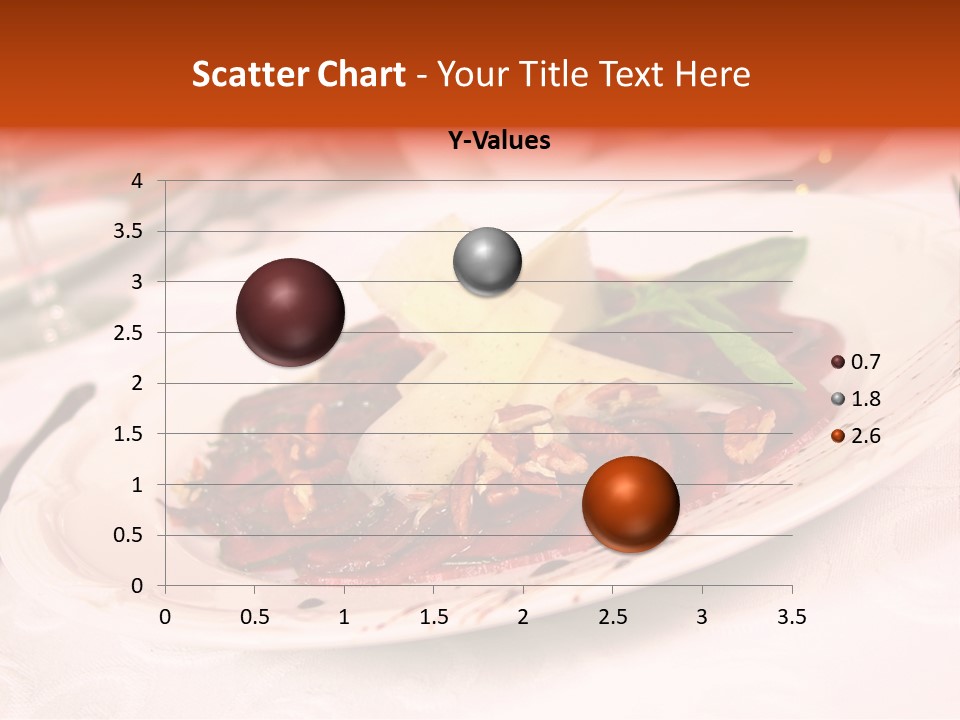 Scatter Chart - Your Title Text Here

Y-Values

4
3.5
3
2.5
2
1.5
1
0.5
0

0 0.5 1 1.5 2 2.5 3 3.5

0.7
1.8
2.6